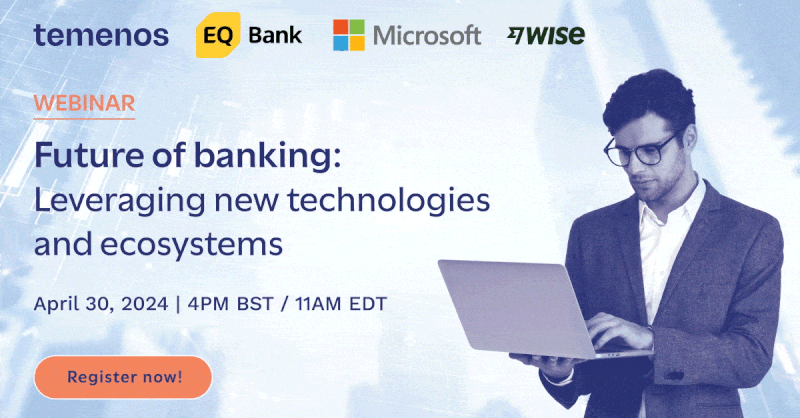 temenos EQ Bank Microsoft WISE

WEBINAR

Future of banking:
Leveraging new technologies and ecosystems

April 30, 2024 | 4PM BST / 11AM EDT

Register now!